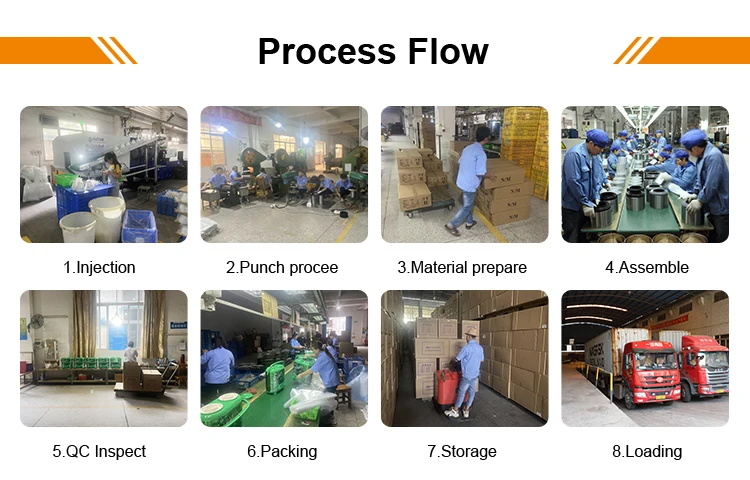 Process Flow

1.Injection

2.Punch procee

3.Material prepare

4.Assemble

5.QC Inspect

6.Packing

7.Storage

8.Loading